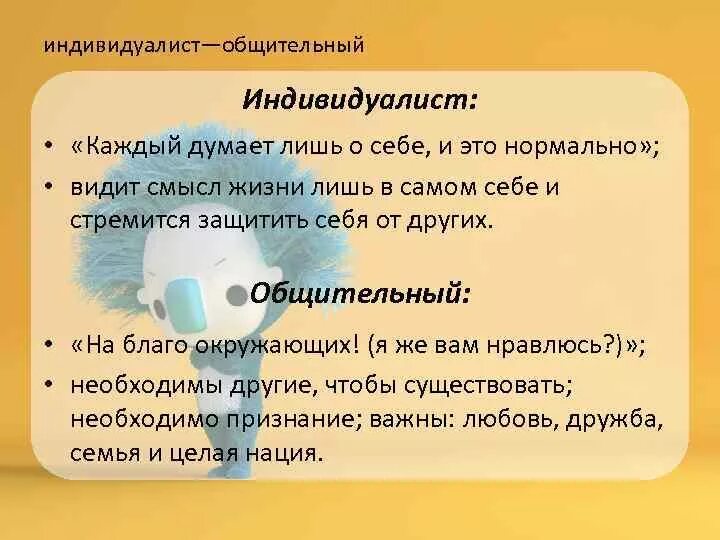 индивидуалист—общительный

Индивидуалист:

• «Каждый думает лишь о себе, и это нормально»;
• видит смысл жизни лишь в самом себе и стремится защитить себя от других.

Общительный:

• «На благо окружающих! (я же вам нравлюсь?)»;
• необходимы другие, чтобы существовать; необходимо признание; важны: любовь, дружба, семья и целая нация.